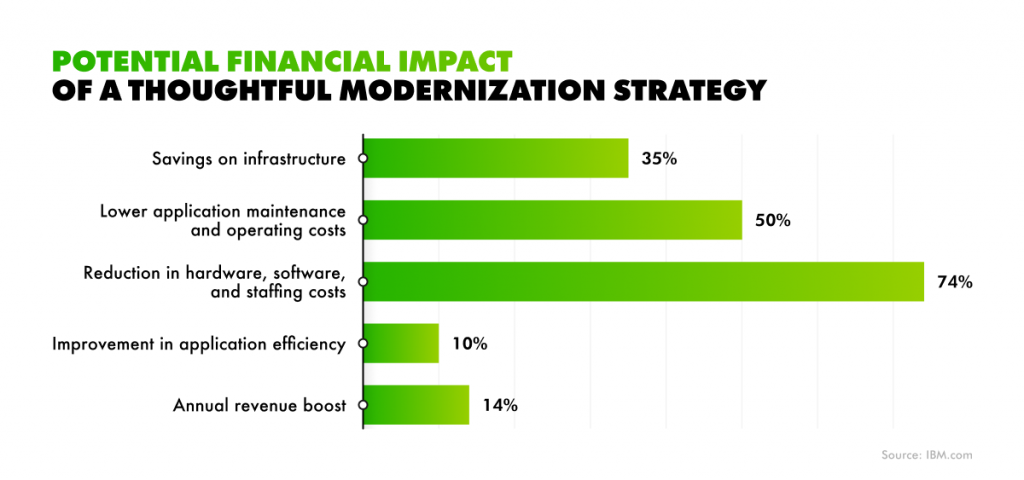 POTENTIAL FINANCIAL IMPACT
OF A THOUGHTFUL MODERNIZATION STRATEGY

Savings on infrastructure 35%

Lower application maintenance and operating costs 50%

Reduction in hardware, software, and staffing costs 74%

Improvement in application efficiency 10%

Annual revenue boost 14%

Source: IBM.com